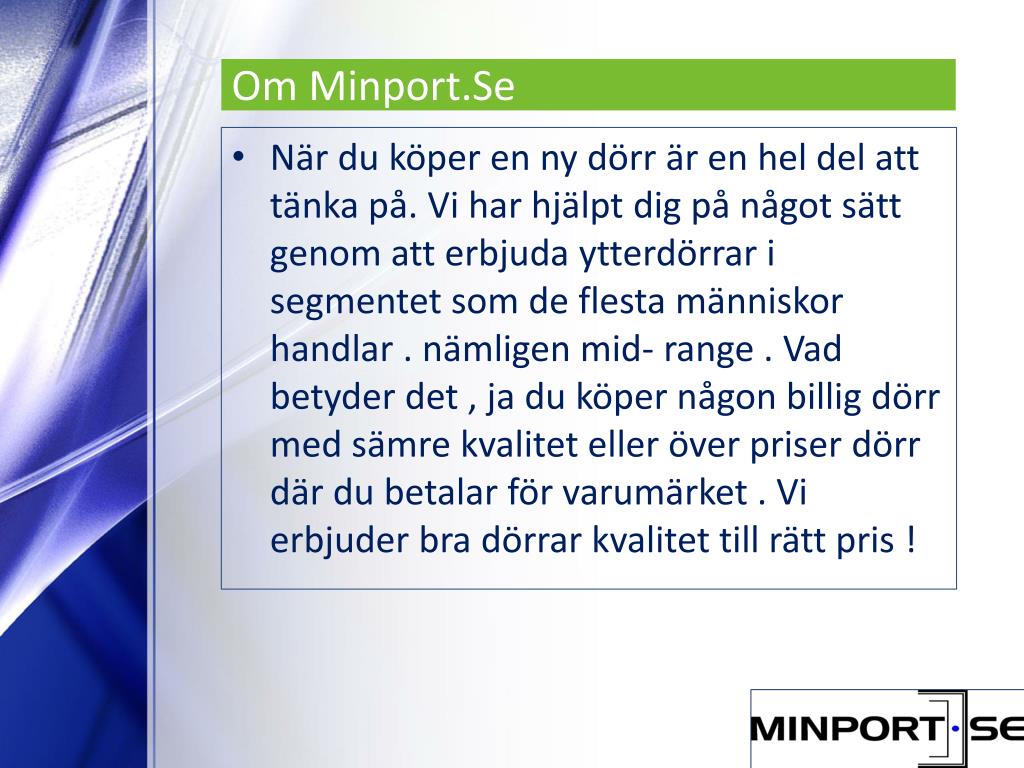 Om Minport.Se

• När du köper en ny dörr är en hel del att tänka på. Vi har hjälpt dig på något sätt genom att erbjuda ytterdörrar i segmentet som de flesta människor handlar . nämligen mid- range . Vad betyder det , ja du köper någon billig dörr med sämre kvalitet eller över priser dörr där du betalar för varumärket . Vi erbjuder bra dörrar kvalitet till rätt pris !

MINPORT·SE